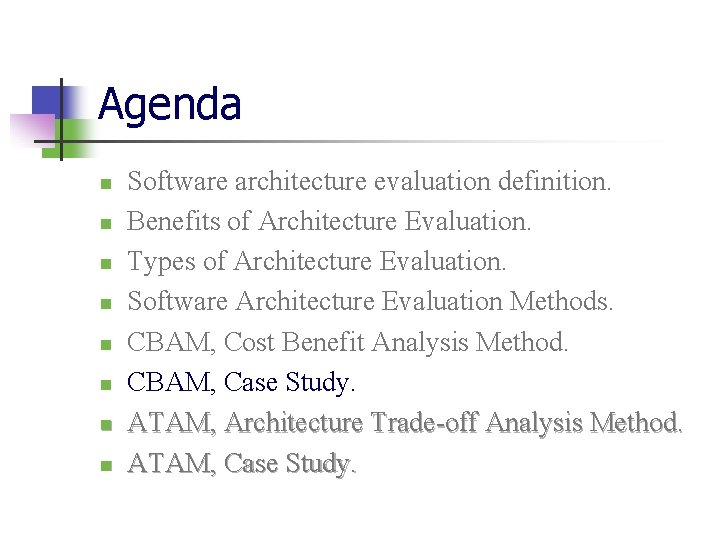 Agenda

- Software architecture evaluation definition.
- Benefits of Architecture Evaluation.
- Types of Architecture Evaluation.
- Software Architecture Evaluation Methods.
- CBAM, Cost Benefit Analysis Method.
- CBAM, Case Study.
- ATAM, Architecture Trade-off Analysis Method.
- ATAM, Case Study.